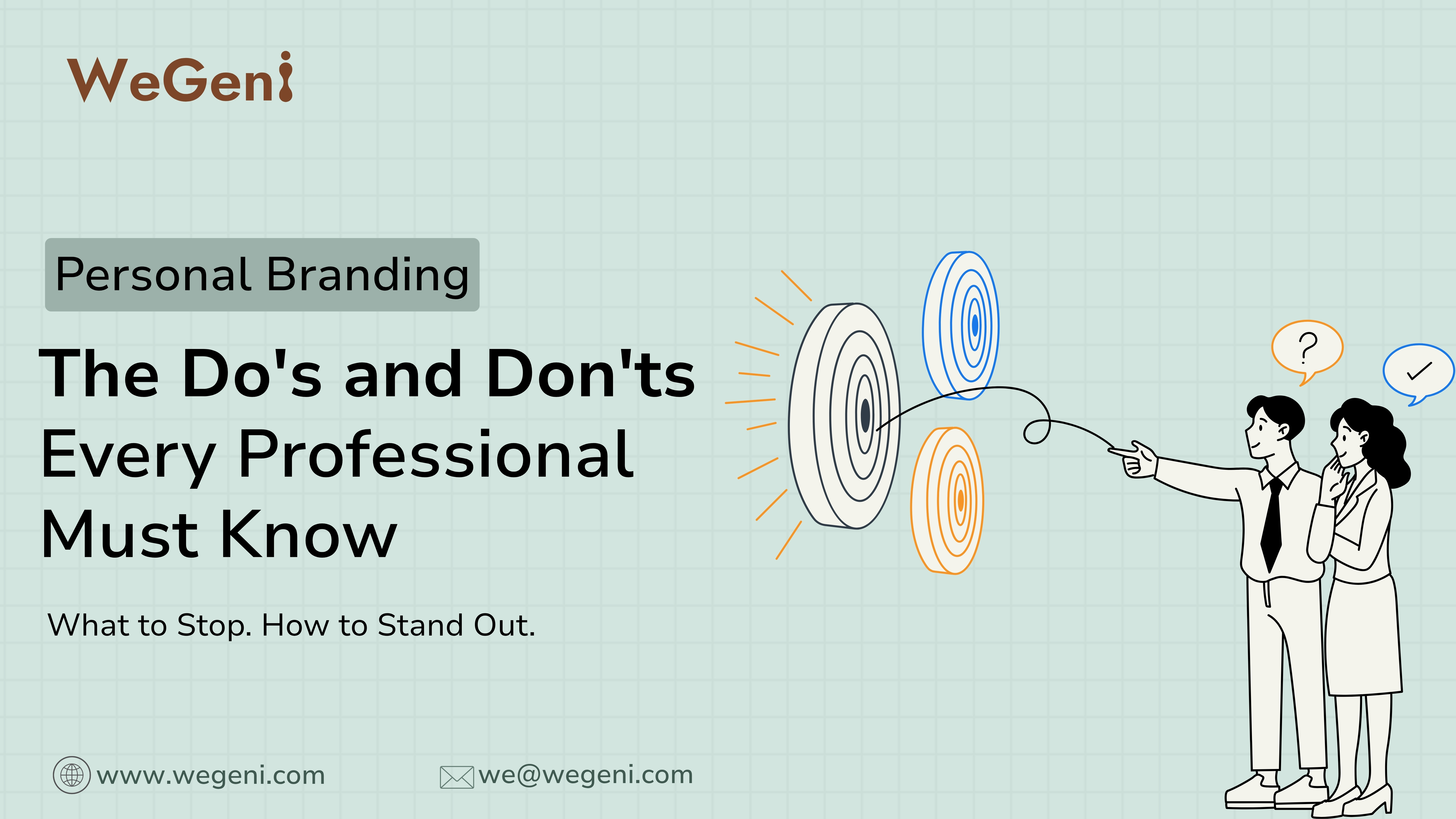 WeGeni

Personal Branding

The Do's and Don'ts Every Professional Must Know

What to Stop. How to Stand Out.

?

www.wegeni.com

we@wegeni.com